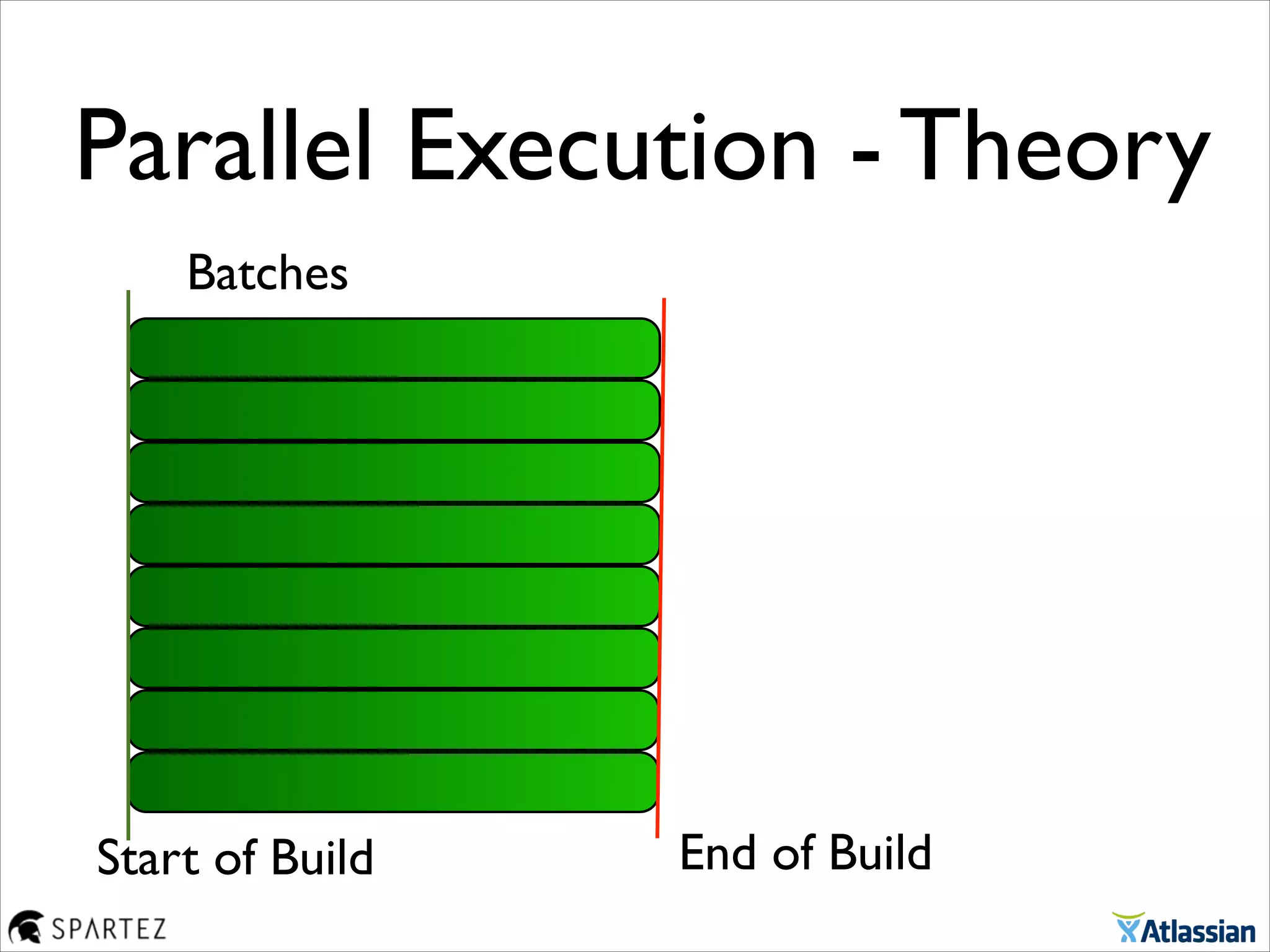 Parallel Execution - Theory

Batches

Start of Build

End of Build

SPARTEZ

Atlassian